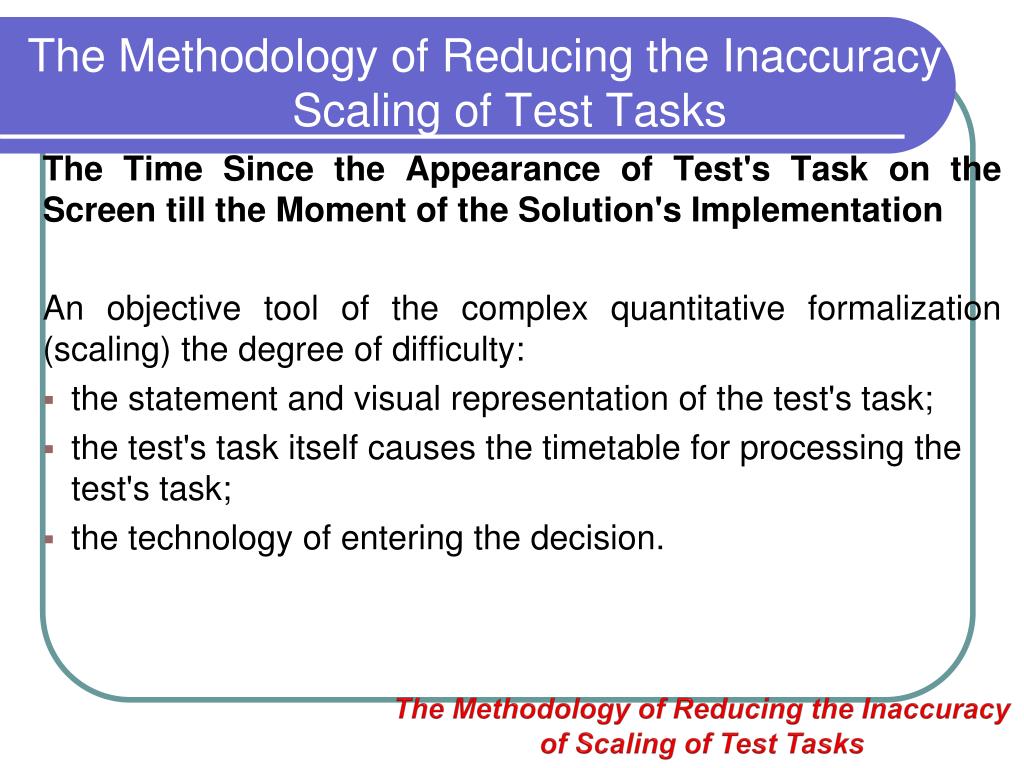 The Methodology of Reducing the Inaccuracy Scaling of Test Tasks

The Time Since the Appearance of Test's Task on the Screen till the Moment of the Solution's Implementation

An objective tool of the complex quantitative formalization (scaling) the degree of difficulty:

- the statement and visual representation of the test's task;
- the test's task itself causes the timetable for processing the test's task;
- the technology of entering the decision.

The Methodology of Reducing the Inaccuracy of Scaling of Test Tasks